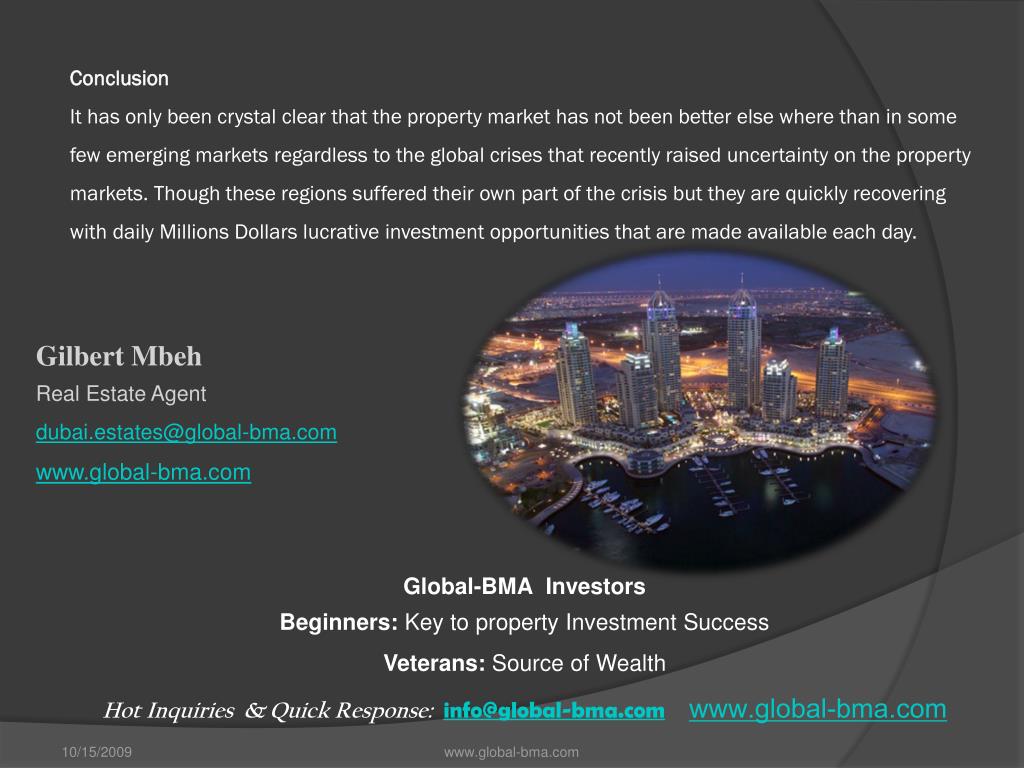 Conclusion

It has only been crystal clear that the property market has not been better else where than in some few emerging markets regardless to the global crises that recently raised uncertainty on the property markets. Though these regions suffered their own part of the crisis but they are quickly recovering with daily Millions Dollars lucrative investment opportunities that are made available each day.

Gilbert Mbeh

Real Estate Agent

dubai.estates@global-bma.com

www.global-bma.com

Global-BMA Investors

Beginners: Key to property Investment Success

Veterans: Source of Wealth

Hot Inquiries & Quick Response: info@global-bma.com www.global-bma.com

10/15/2009

www.global-bma.com